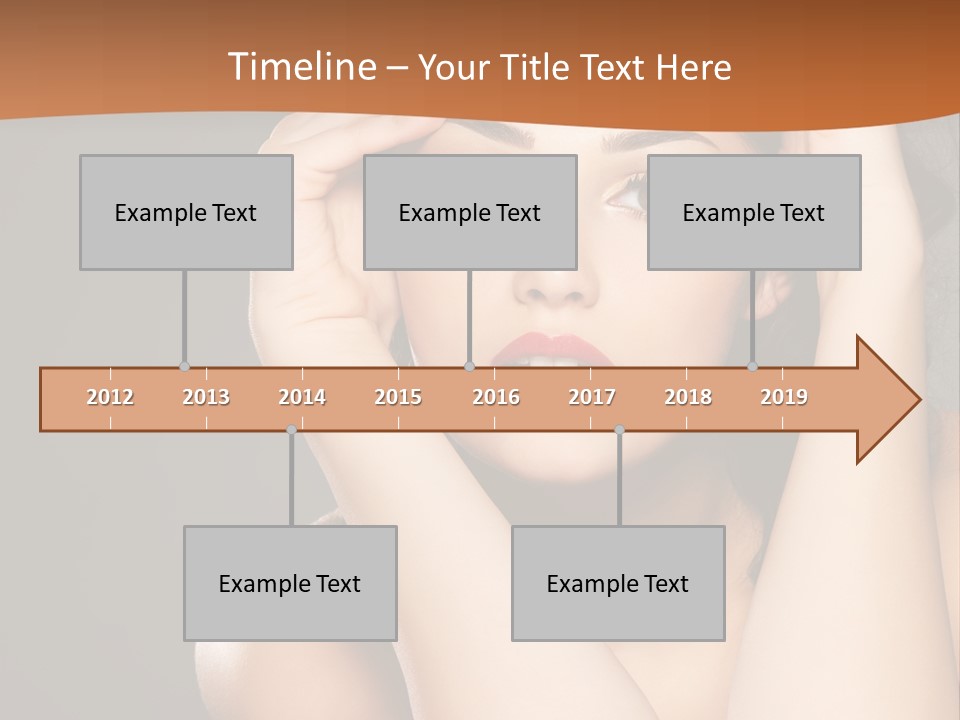 Timeline – Your Title Text Here

Example Text

Example Text

Example Text

2012 2013 2014 2015 2016 2017 2018 2019

Example Text

Example Text